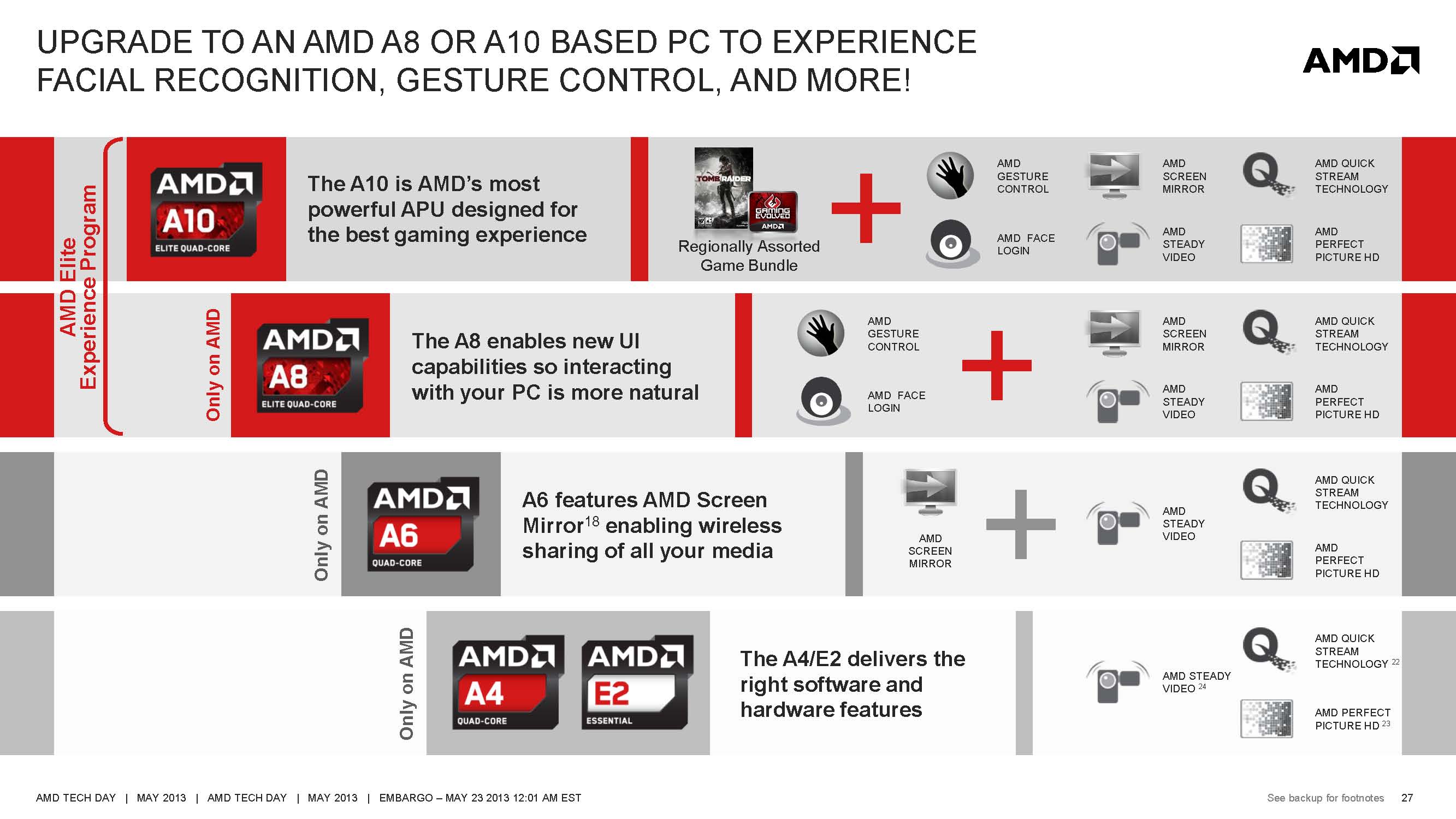 UPGRADE TO AN AMD A8 OR A10 BASED PC TO EXPERIENCE FACIAL RECOGNITION, GESTURE CONTROL, AND MORE!

AMD

AMD Elite Experience Program

AMD A10 ELITE QUAD-CORE

The A10 is AMD's most powerful APU designed for the best gaming experience

TOMB RAIDER GAMING EVOLVED AMD

Regionally Assorted Game Bundle

AMD GESTURE CONTROL

AMD FACE LOGIN

AMD SCREEN MIRROR

AMD STEADY VIDEO

AMD QUICK STREAM TECHNOLOGY

AMD PERFECT PICTURE HD

Only on AMD

AMD A8 ELITE QUAD-CORE

The A8 enables new UI capabilities so interacting with your PC is more natural

AMD GESTURE CONTROL

AMD FACE LOGIN

AMD SCREEN MIRROR

AMD STEADY VIDEO

AMD QUICK STREAM TECHNOLOGY

AMD PERFECT PICTURE HD

Only on AMD

AMD A6 QUAD-CORE

A6 features AMD Screen Mirror$^{18}$ enabling wireless sharing of all your media

AMD SCREEN MIRROR

AMD STEADY VIDEO

AMD QUICK STREAM TECHNOLOGY

AMD PERFECT PICTURE HD

Only on AMD

AMD A4 QUAD-CORE

AMD E2 ESSENTIAL

The A4/E2 delivers the right software and hardware features

AMD STEADY VIDEO $^{24}$

AMD QUICK STREAM TECHNOLOGY $^{22}$

AMD PERFECT PICTURE HD $^{23}$

AMD TECH DAY | MAY 2013 | AMD TECH DAY | MAY 2013 | EMBARGO – MAY 23 2013 12:01 AM EST

See backup for footnotes 27